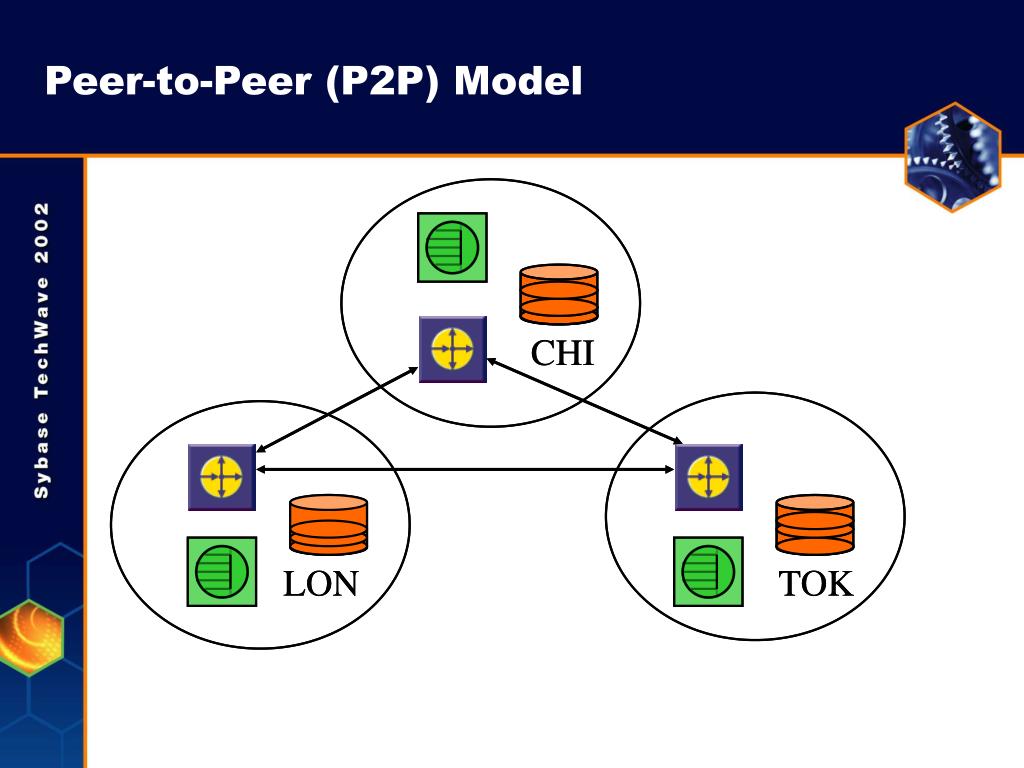 Peer-to-Peer (P2P) Model

Sybase TechWave 2002

CHI

LON

TOK